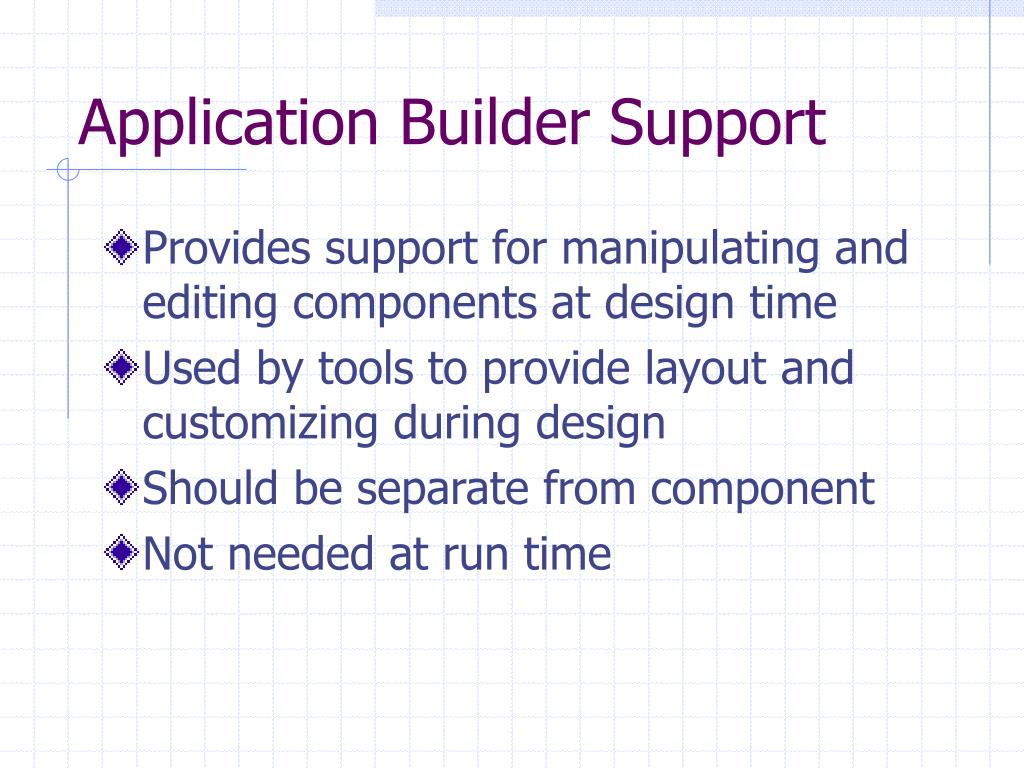 Application Builder Support

Provides support for manipulating and editing components at design time

Used by tools to provide layout and customizing during design

Should be separate from component

Not needed at run time